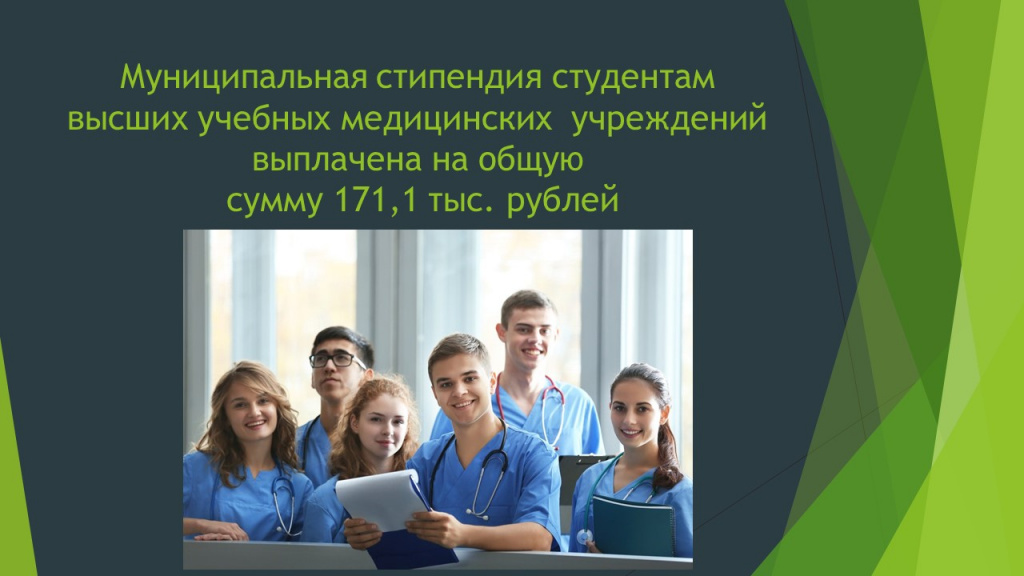 Муниципальная стипендия студентам высших учебных медицинских учреждений выплачена на общую сумму 171,1 тыс. рублей